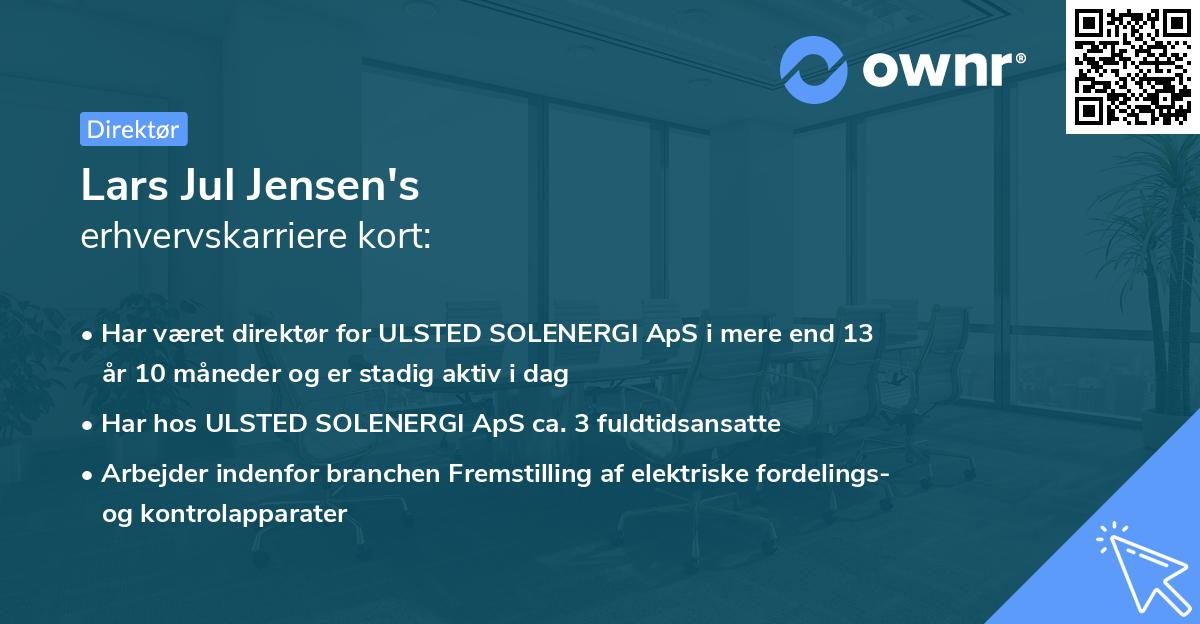 ownr®

Direktør

Lars Jul Jensen's
erhvervskarriere kort:

• Har været direktør for ULSTED SOLENERGI ApS i mere end 13 år 10 måneder og er stadig aktiv i dag

• Har hos ULSTED SOLENERGI ApS ca. 3 fuldtidsansatte

• Arbejder indenfor branchen Fremstilling af elektriske fordelings- og kontrolapparater